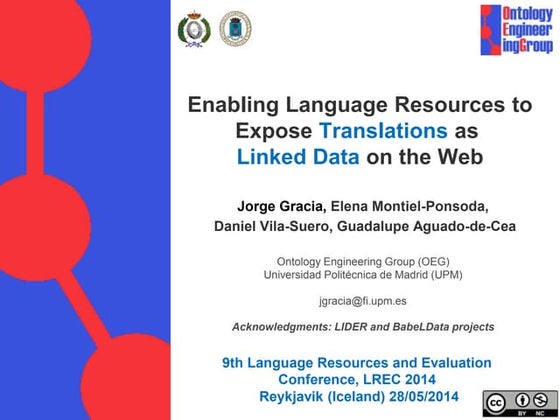 Ontology Engineer ingGroup

Enabling Language Resources to Expose Translations as Linked Data on the Web

Jorge Gracia, Elena Montiel-Ponsoda, Daniel Vila-Suero, Guadalupe Aguado-de-Cea

Ontology Engineering Group (OEG)
Universidad Politécnica de Madrid (UPM)

jgracia@fi.upm.es

Acknowledgments: LIDER and BabeLData projects

9th Language Resources and Evaluation Conference, LREC 2014
Reykjavik (Iceland) 28/05/2014

cc BY NC